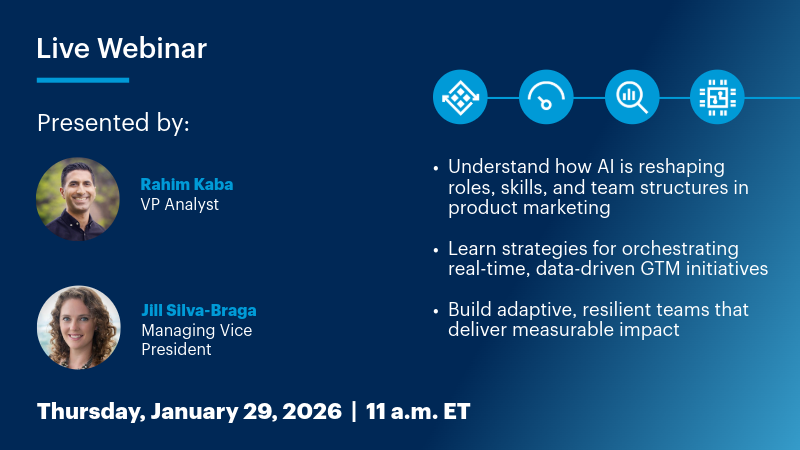 Live Webinar

Presented by:

Rahim Kaba
VP Analyst

Jill Silva-Braga
Managing Vice President

• Understand how AI is reshaping roles, skills, and team structures in product marketing

• Learn strategies for orchestrating real-time, data-driven GTM initiatives

• Build adaptive, resilient teams that deliver measurable impact

Thursday, January 29, 2026 | 11 a.m. ET